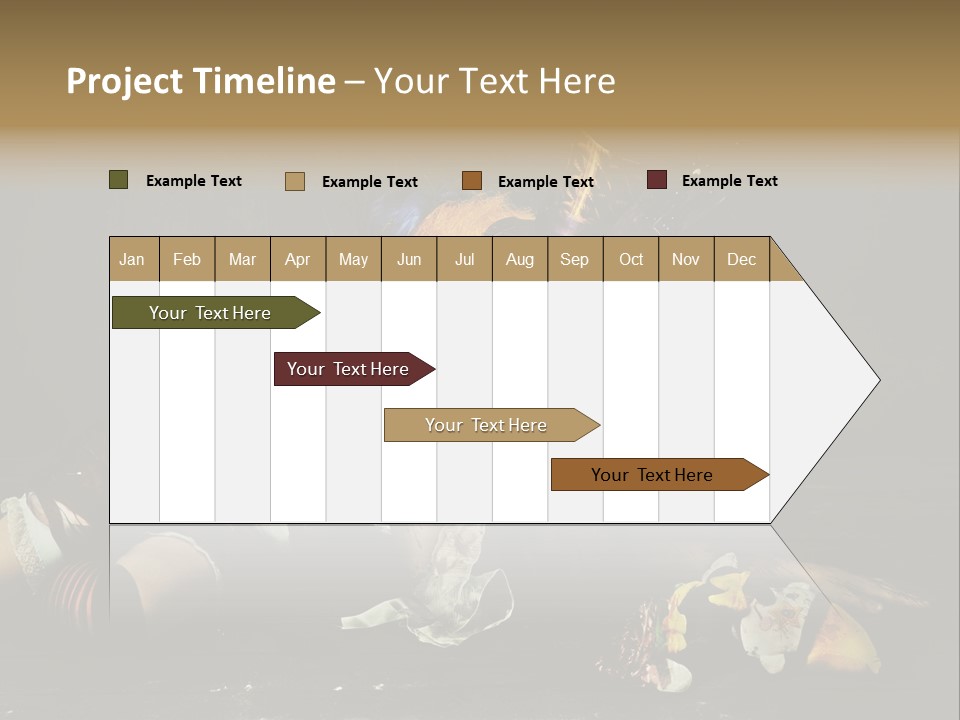 Project Timeline – Your Text Here

Example Text
Example Text
Example Text
Example Text

| Jan | Feb | Mar | Apr | May | Jun | Jul | Aug | Sep | Oct | Nov | Dec |
|---|---|---|---|---|---|---|---|---|---|---|---|

Your Text Here

Your Text Here

Your Text Here

Your Text Here